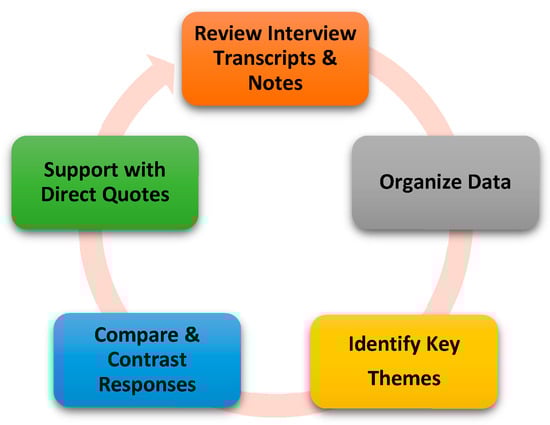 Review Interview Transcripts & Notes

Organize Data

Identify Key Themes

Compare & Contrast Responses

Support with Direct Quotes